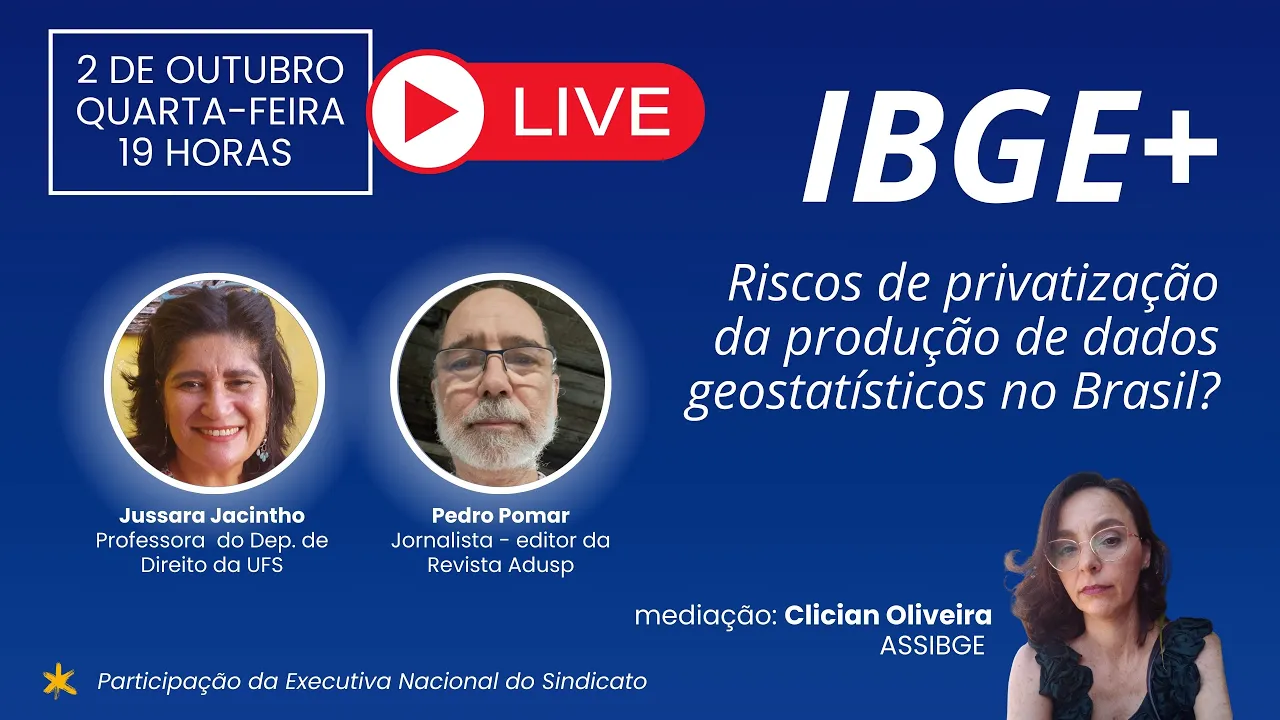 2 DE OUTUBRO
QUARTA-FEIRA
19 HORAS

LIVE

IBGE+

Riscos de privatização da produção de dados geostatísticos no Brasil?

Jussara Jacintho
Professora do Dep. de Direito da UFS

Pedro Pomar
Jornalista - editor da Revista Adusp

mediação: Clician Oliveira
ASSIBGE

Participação da Executiva Nacional do Sindicato